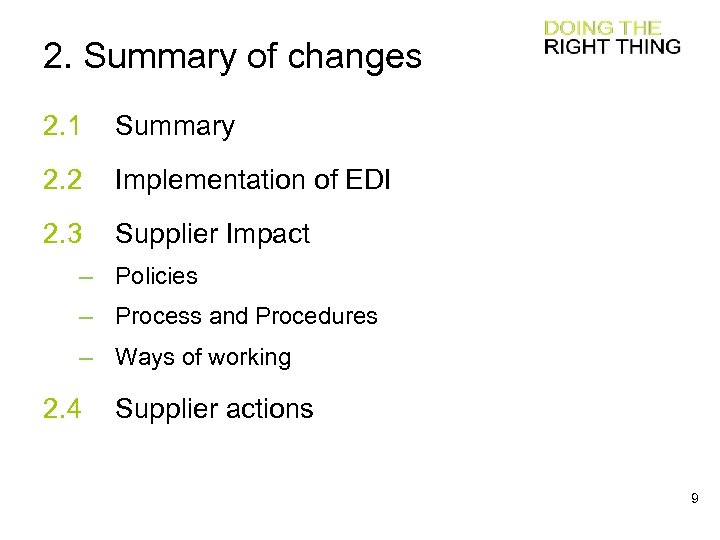 2. Summary of changes

DOING THE
RIGHT THING

2.1 Summary

2.2 Implementation of EDI

2.3 Supplier Impact

– Policies

– Process and Procedures

– Ways of working

2.4 Supplier actions

9